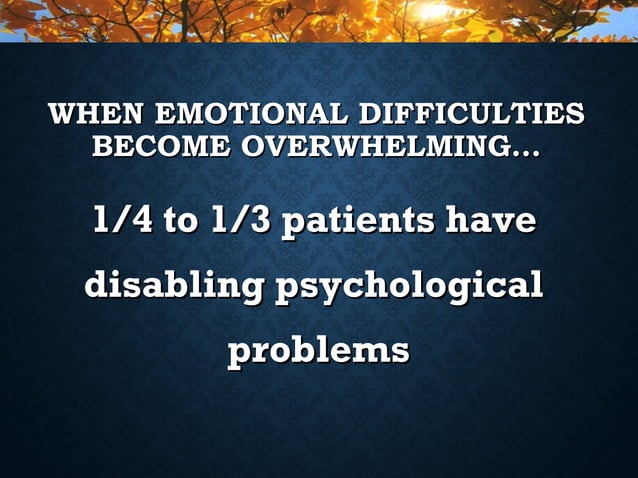 WHEN EMOTIONAL DIFFICULTIES BECOME OVERWHELMING…

1/4 to 1/3 patients have disabling psychological problems